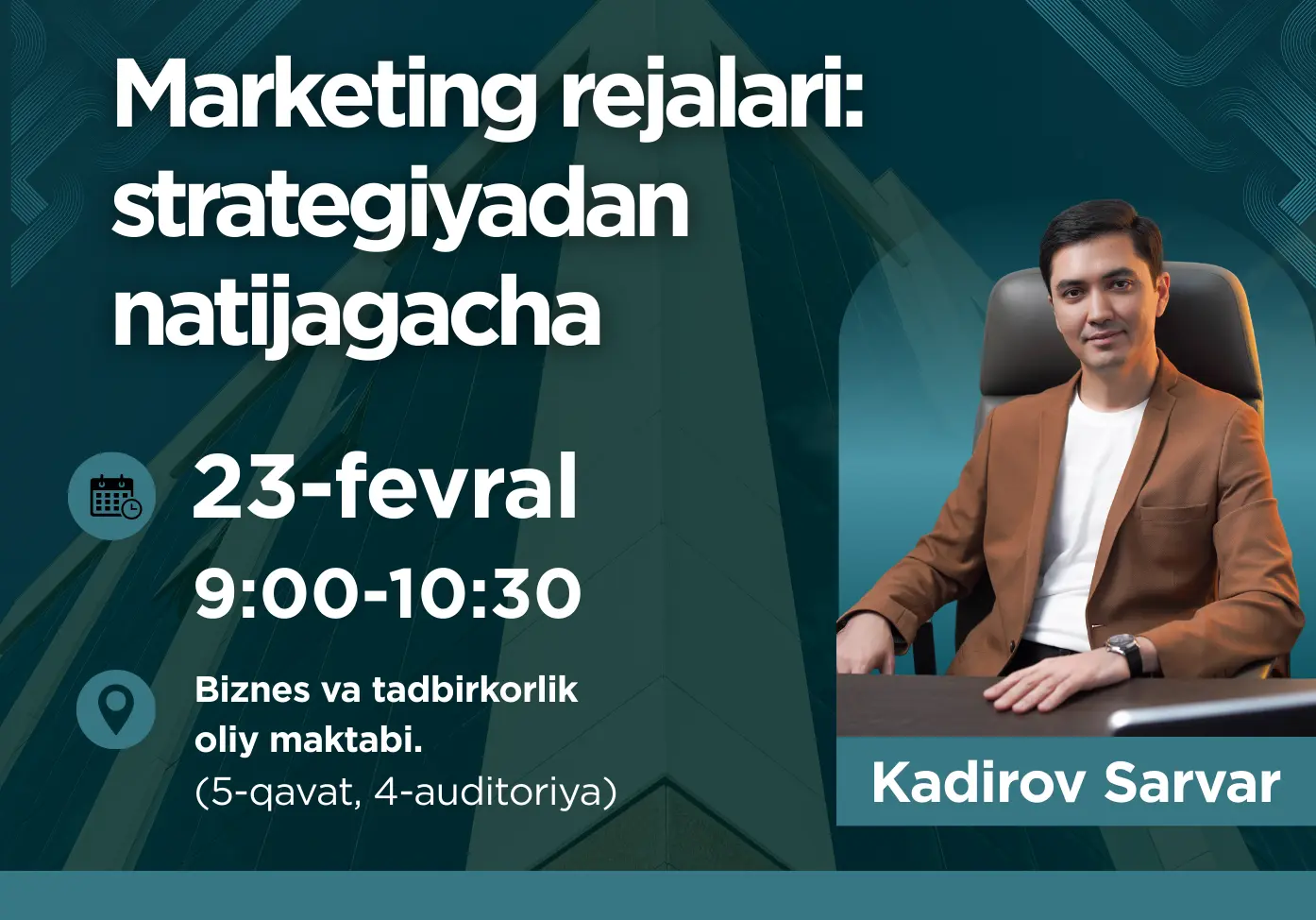 Marketing rejalari: strategiyadan natijagacha

23-fevral
9:00-10:30

Biznes va tadbirkorlik oliy maktabi.
(5-qavat, 4-auditoriya)

Kadirov Sarvar